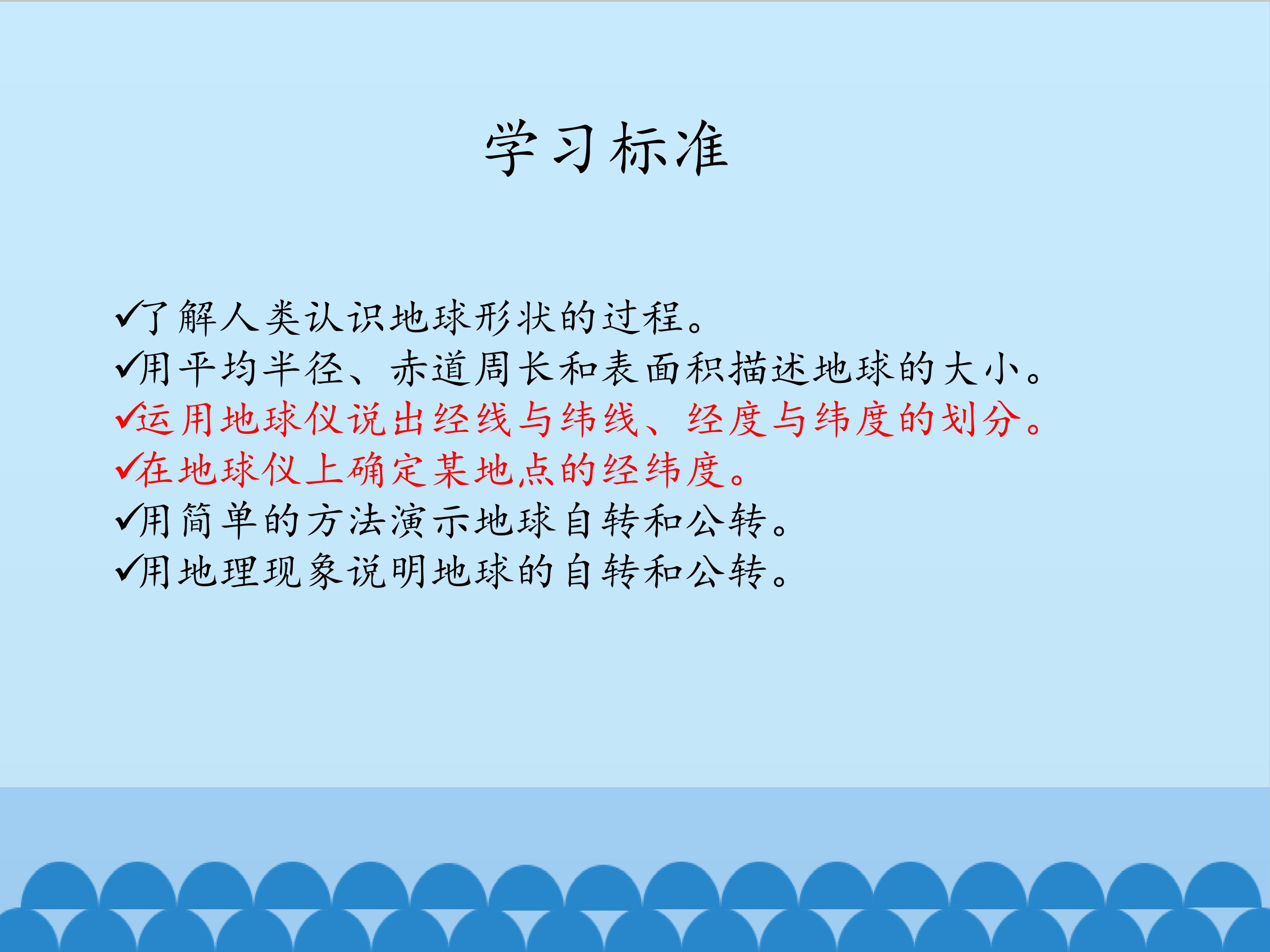 学习标准

✓了解人类认识地球形状的过程。
✓用平均半径、赤道周长和表面积描述地球的大小。
✓运用地球仪说出经线与纬线、经度与纬度的划分。
✓在地球仪上确定某地点的经纬度。
✓用简单的方法演示地球自转和公转。
✓用地理现象说明地球的自转和公转。